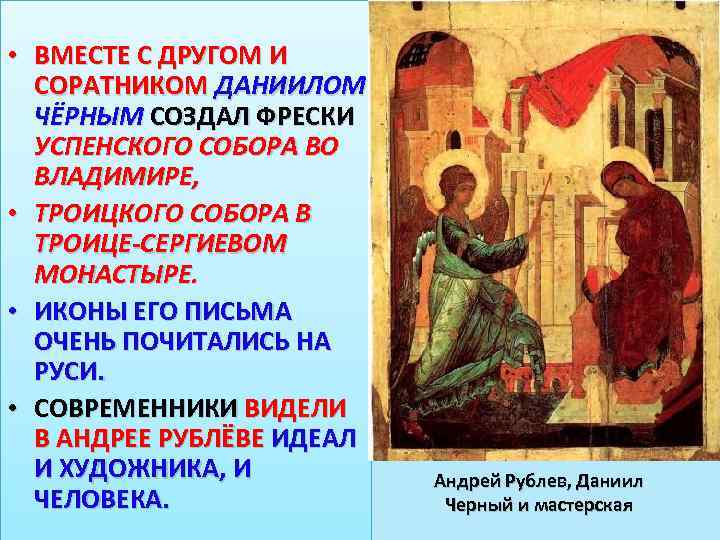 • ВМЕСТЕ С ДРУГОМ И СОРАТНИКОМ ДАНИИЛОМ ЧЁРНЫМ СОЗДАЛ ФРЕСКИ УСПЕНСКОГО СОБОРА ВО ВЛАДИМИРЕ,

• ТРОИЦКОГО СОБОРА В ТРОИЦЕ-СЕРГИЕВОМ МОНАСТЫРЕ.

• ИКОНЫ ЕГО ПИСЬМА ОЧЕНЬ ПОЧИТАЛИСЬ НА РУСИ.

• СОВРЕМЕННИКИ ВИДЕЛИ В АНДРЕЕ РУБЛЁВЕ ИДЕАЛ И ХУДОЖНИКА, И ЧЕЛОВЕКА.

Андрей Рублев, Даниил Черный и мастерская